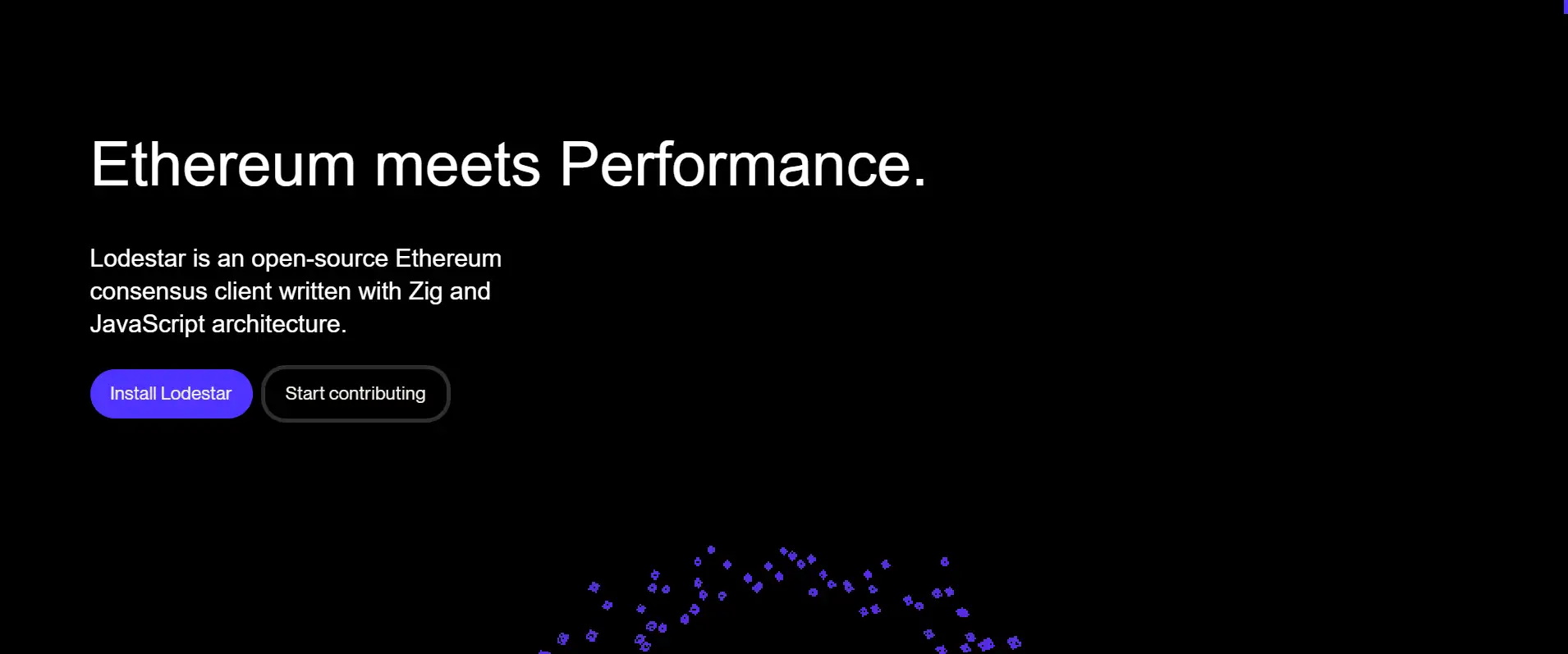 Ethereum meets Performance.

Lodestar is an open-source Ethereum consensus client written with Zig and JavaScript architecture.

Install Lodestar

Start contributing